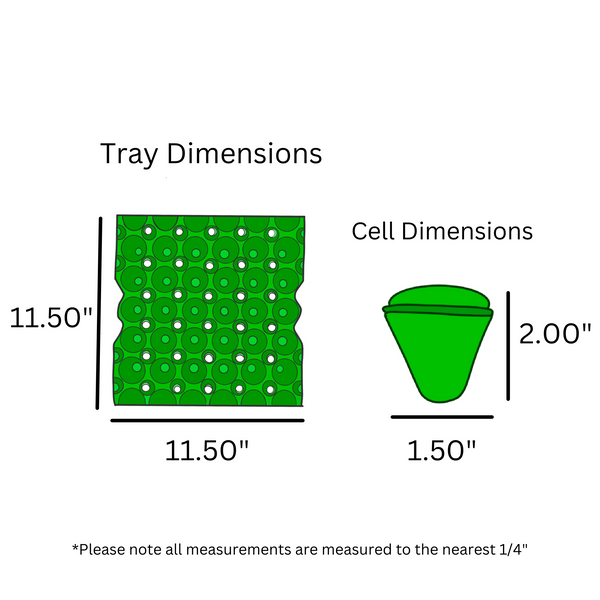 Tray Dimensions

11.50"

11.50"

Cell Dimensions

2.00"

1.50"

*Please note all measurements are measured to the nearest 1/4"